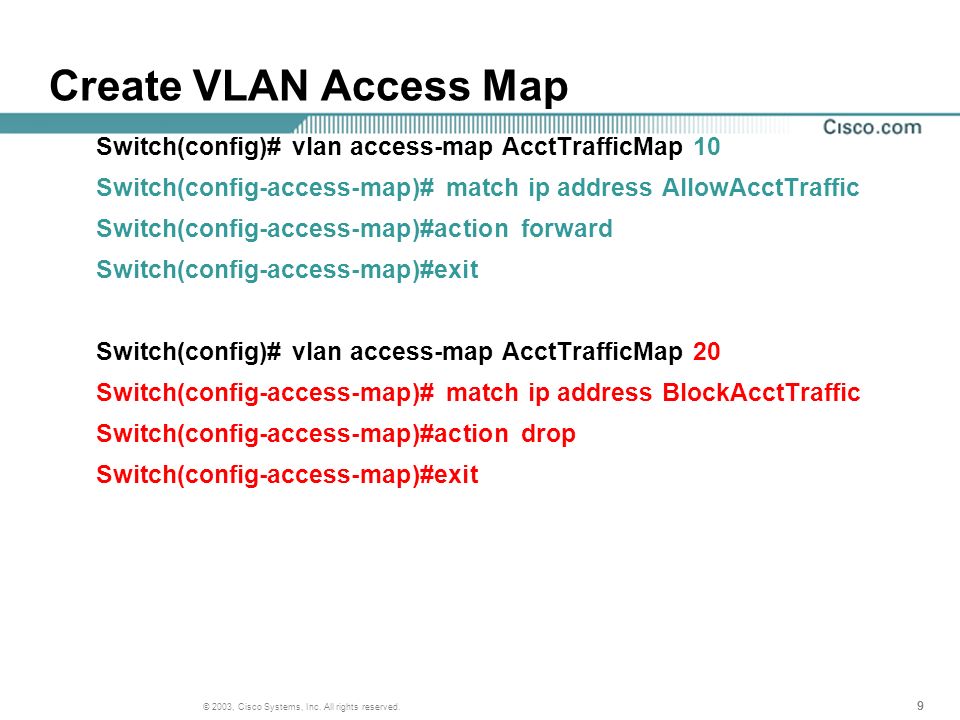 Create VLAN Access Map

Cisco.com

Switch(config)# vlan access-map AcctTrafficMap 10
Switch(config-access-map)# match ip address AllowAcctTraffic
Switch(config-access-map)#action forward
Switch(config-access-map)#exit

Switch(config)# vlan access-map AcctTrafficMap 20
Switch(config-access-map)# match ip address BlockAcctTraffic
Switch(config-access-map)#action drop
Switch(config-access-map)#exit

© 2003, Cisco Systems, Inc. All rights reserved.

9